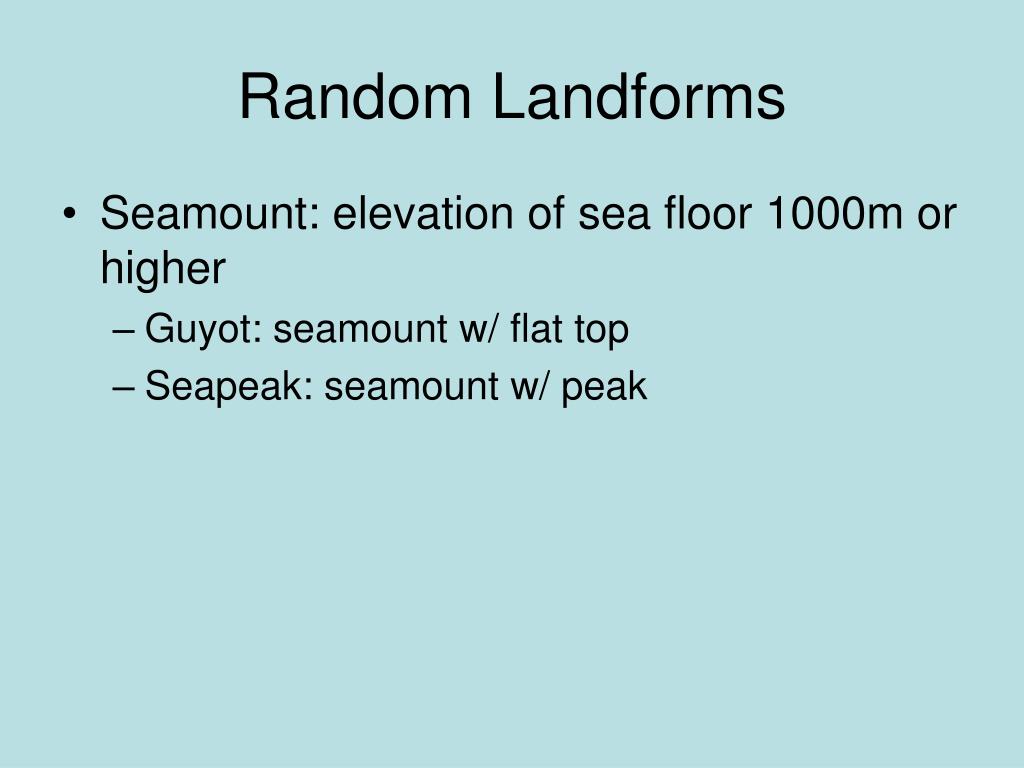 Random Landforms

• Seamount: elevation of sea floor 1000m or higher
– Guyot: seamount w/ flat top
– Seapeak: seamount w/ peak